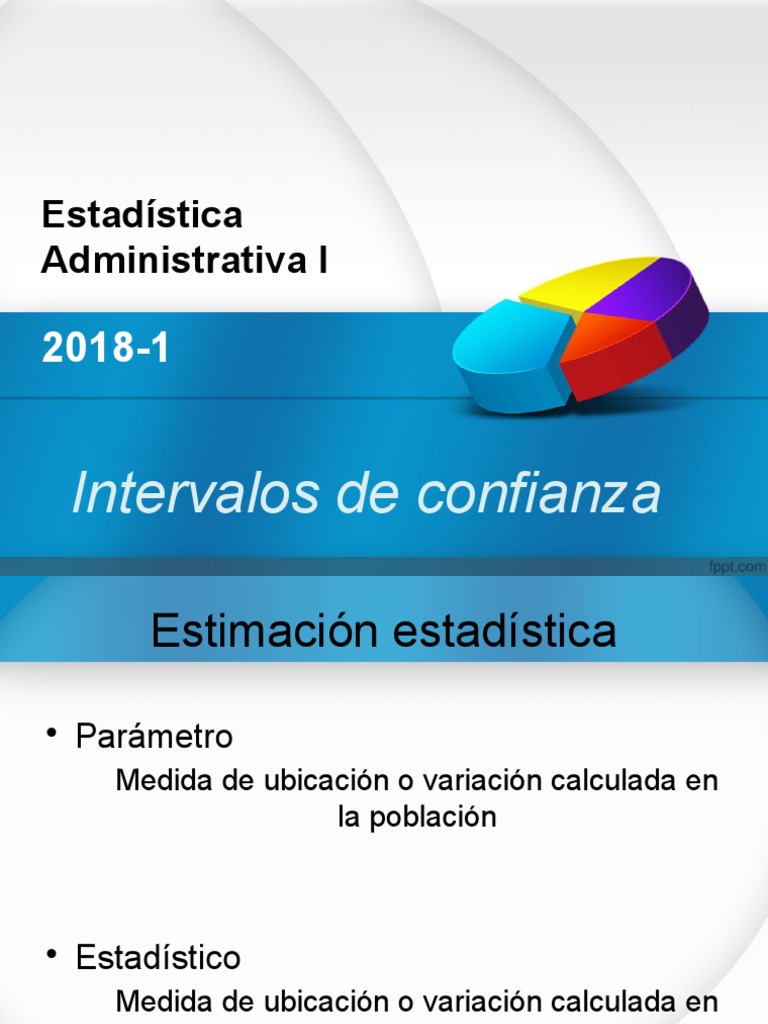 Estadística Administrativa I

2018-1

Intervalos de confianza

fppt.com

Estimación estadística

• Parámetro

Medida de ubicación o variación calculada en la población

• Estadístico

Medida de ubicación o variación calculada en